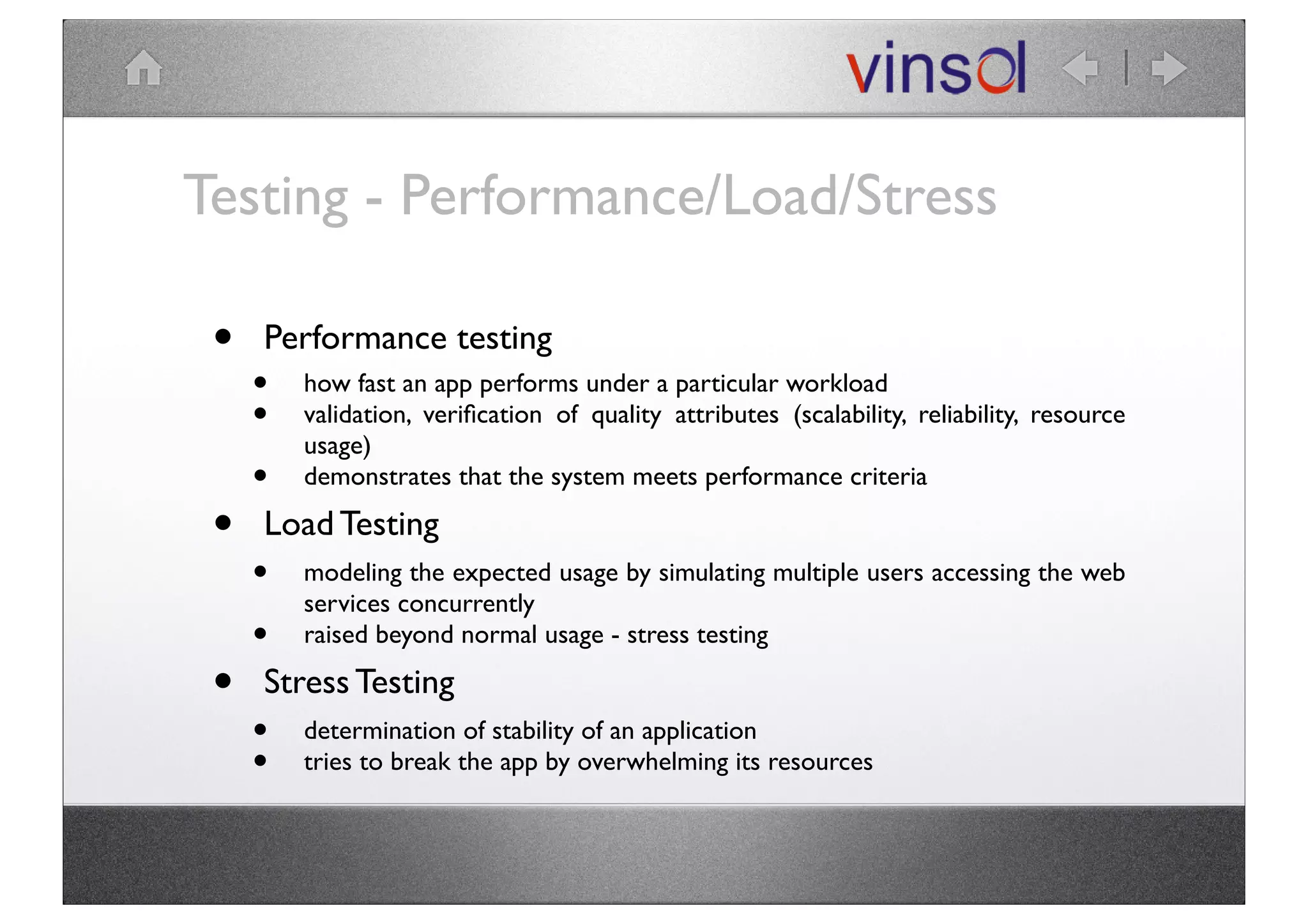 vinsol

Testing - Performance/Load/Stress

- Performance testing
  - how fast an app performs under a particular workload
  - validation, verification of quality attributes (scalability, reliability, resource usage)
  - demonstrates that the system meets performance criteria
- Load Testing
  - modeling the expected usage by simulating multiple users accessing the web services concurrently
  - raised beyond normal usage - stress testing
- Stress Testing
  - determination of stability of an application
  - tries to break the app by overwhelming its resources